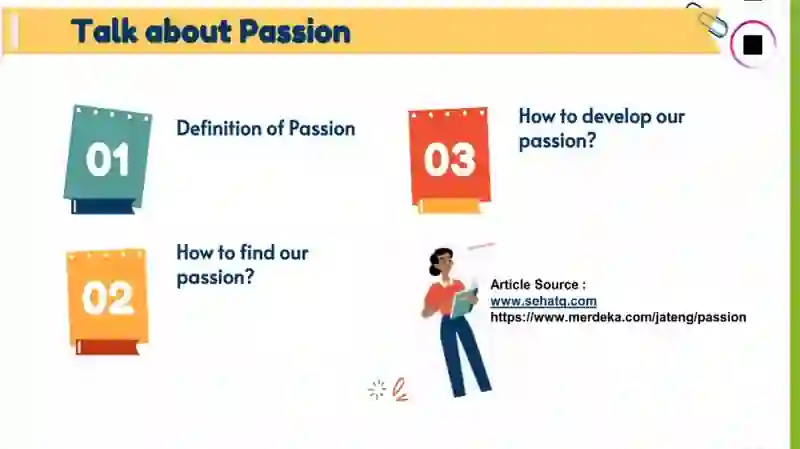 Talk about Passion

01
Definition of Passion

02
How to find our passion?

03
How to develop our passion?

Article Source :
www.sehatq.com
https://www.merdeka.com/jateng/passion